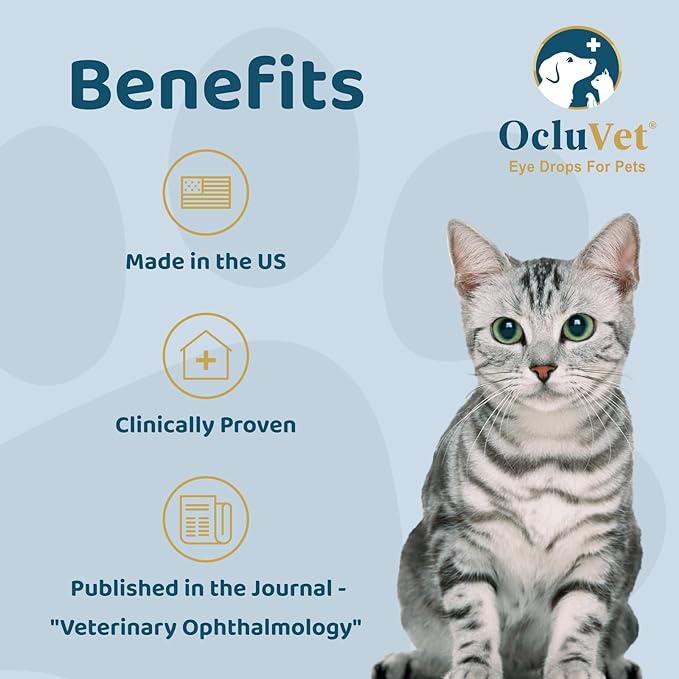 Benefits

OcluVet®
Eye Drops For Pets

Made in the US

Clinically Proven

Published in the Journal - "Veterinary Ophthalmology"